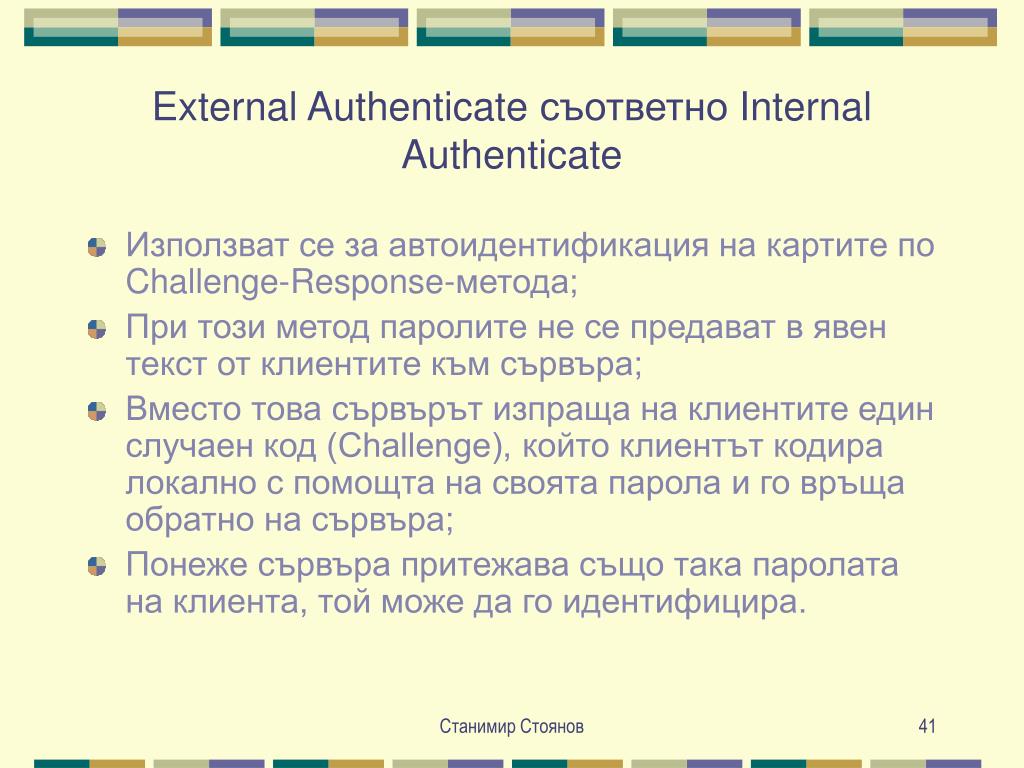 External Authenticate съответно Internal Authenticate

Използват се за автоидентификация на картите по Challenge-Response-метода;

При този метод паролите не се предават в явен текст от клиентите към сървъра;

Вместо това сървърът изпраща на клиентите един случаен код (Challenge), който клиентът кодира локално с помощта на своята парола и го връща обратно на сървъра;

Понеже сървъра притежава също така паролата на клиента, той може да го идентифицира.

Станимир Стоянов

41